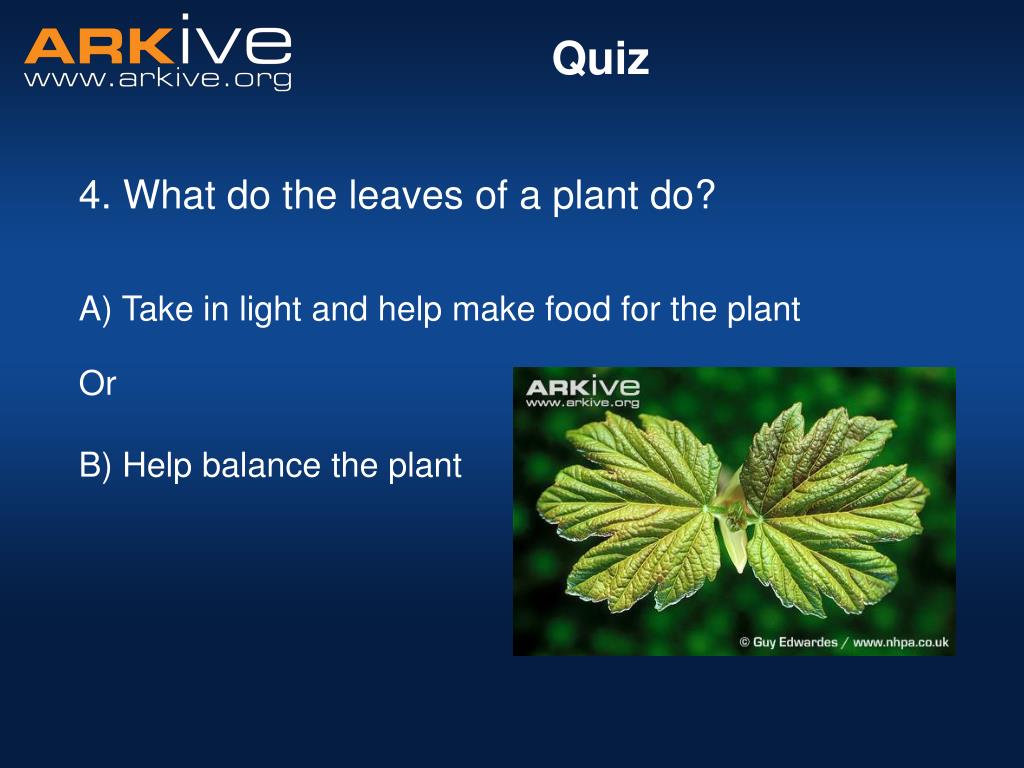 ARKive
www.arkive.org

Quiz

4. What do the leaves of a plant do?

A) Take in light and help make food for the plant

Or

B) Help balance the plant

ARKive
www.arkive.org

© Guy Edwardes / www.nhpa.co.uk